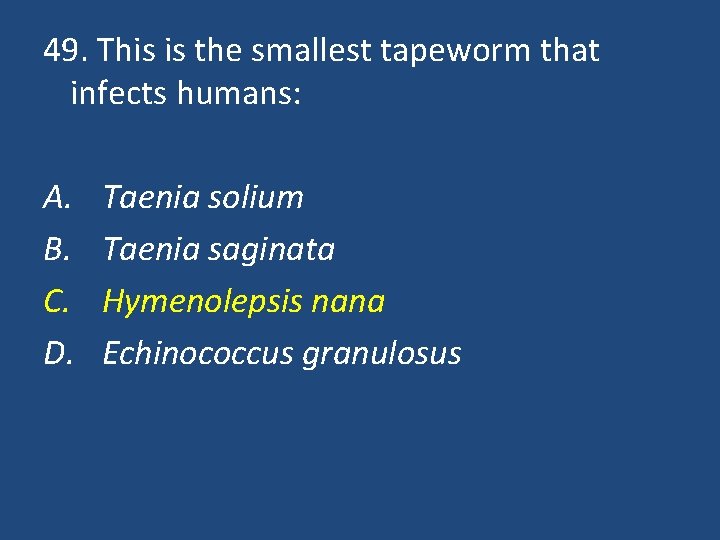 49. This is the smallest tapeworm that infects humans:

A. Taenia solium
B. Taenia saginata
C. Hymenolepsis nana
D. Echinococcus granulosus